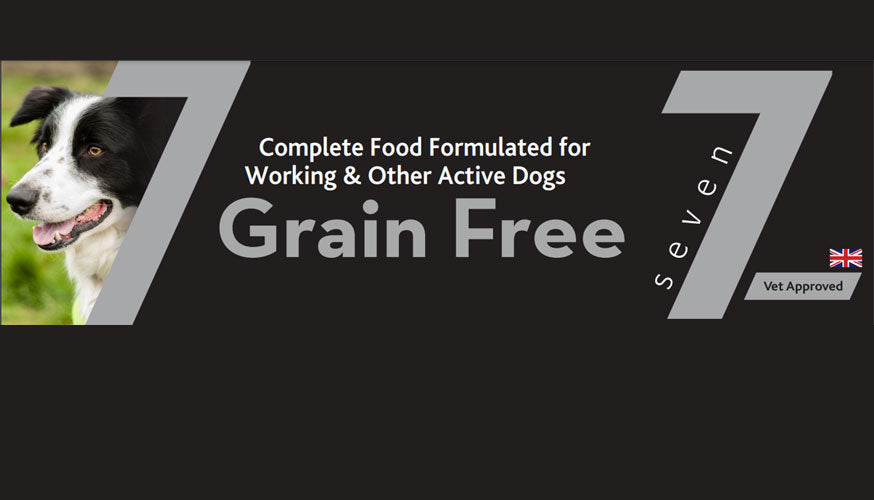 7

Complete Food Formulated for Working & Other Active Dogs

Grain Free

Seven 7

Vet Approved